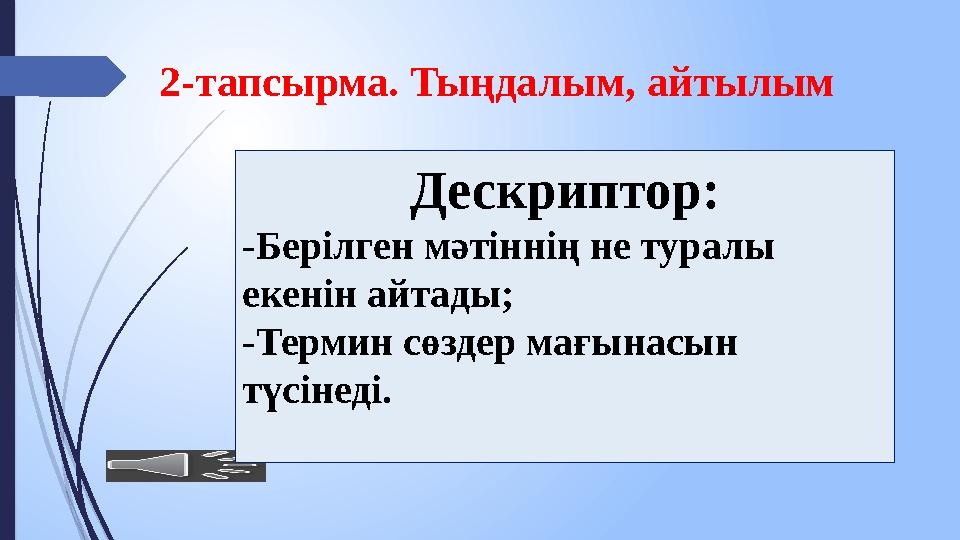 2-тапсырма. Тыңдалым, айтылым

Дескриптор:

-Берілген мәтіннің не туралы екенін айтады;

-Термин сөздер мағынасын түсінеді.